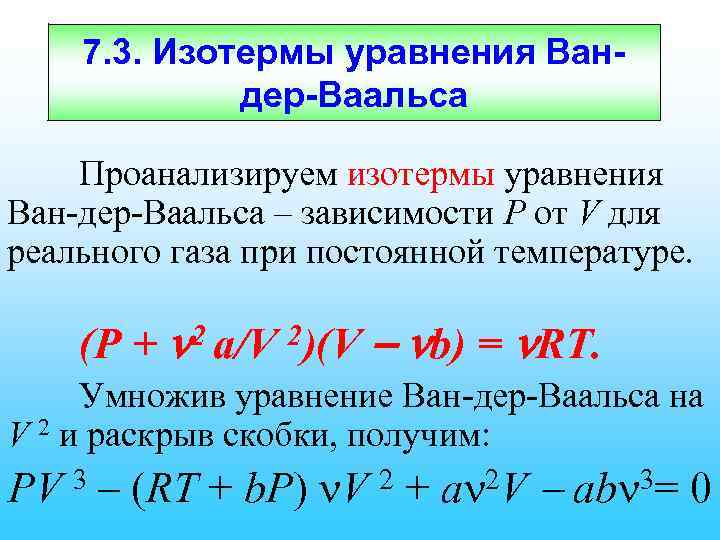 7.3. Изотермы уравнения Ван-дер-Ваальса

Проанализируем изотермы уравнения Ван-дер-Ваальса – зависимости $P$ от $V$ для реального газа при постоянной температуре.

$(P + \nu^2 a/V^2)(V - \nu b) = \nu RT.$

Умножив уравнение Ван-дер-Ваальса на $V^2$ и раскрыв скобки, получим:

$PV^3 - (RT + bP)\nu V^2 + a\nu^2 V - ab\nu^3 = 0$